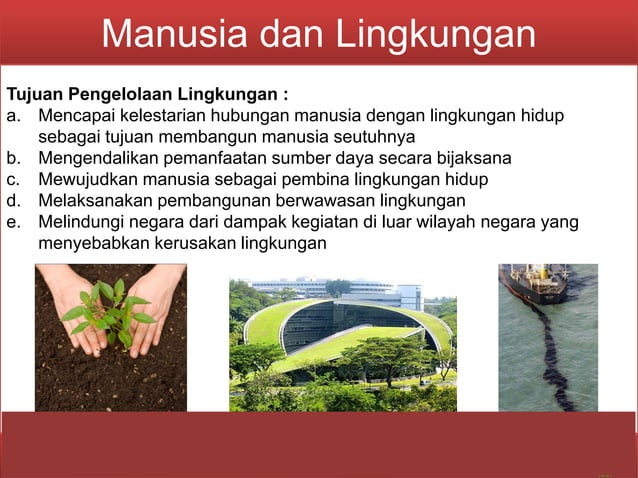 Manusia dan Lingkungan

Tujuan Pengelolaan Lingkungan :
a. Mencapai kelestarian hubungan manusia dengan lingkungan hidup sebagai tujuan membangun manusia seutuhnya
b. Mengendalikan pemanfaatan sumber daya secara bijaksana
c. Mewujudkan manusia sebagai pembina lingkungan hidup
d. Melaksanakan pembangunan berwawasan lingkungan
e. Melindungi negara dari dampak kegiatan di luar wilayah negara yang menyebabkan kerusakan lingkungan